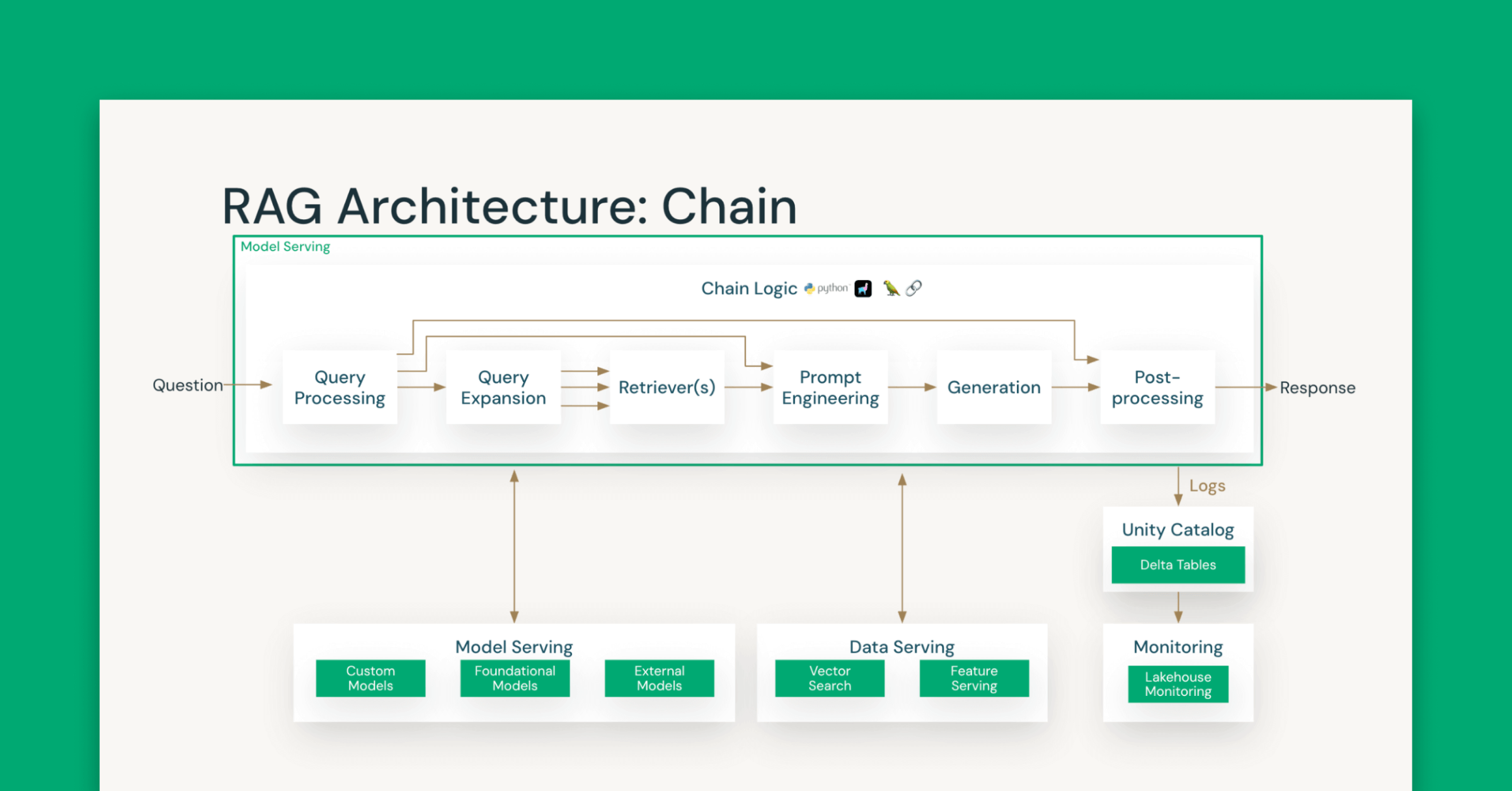 RAG Architecture: Chain

Model Serving

Chain Logic python

Question

Query Processing

Query Expansion

Retriever(s)

Prompt Engineering

Generation

Post-processing

Response

Logs

Unity Catalog

Delta Tables

Model Serving

Custom Models

Foundational Models

External Models

Data Serving

Vector Search

Feature Serving

Monitoring

Lakehouse Monitoring